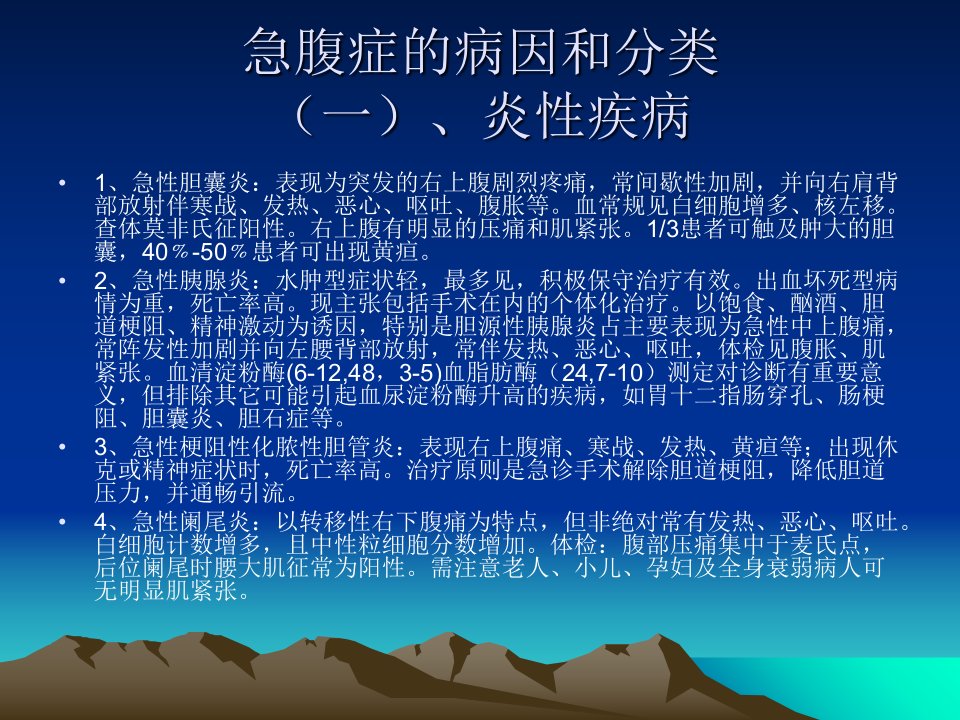 急腹症的病因和分类
（一）、炎性疾病

• 1、急性胆囊炎：表现为突发的右上腹剧烈疼痛，常间歇性加剧，并向右肩背部放射伴寒战、发热、恶心、呕吐、腹胀等。血常规见白细胞增多、核左移。查体莫非氏征阳性。右上腹有明显的压痛和肌紧张。1/3患者可触及肿大的胆囊，40％-50％患者可出现黄疸。

• 2、急性胰腺炎：水肿型症状轻，最多见，积极保守治疗有效。出血坏死型病情为重，死亡率高。现主张包括手术在内的个体化治疗。以饱食、酗酒、胆道梗阻、精神激动为诱因，特别是胆源性胰腺炎占主要表现为急性中上腹痛，常阵发性加剧并向左腰背部放射，常伴发热、恶心、呕吐，体检见腹胀、肌紧张。血清淀粉酶(6-12,48，3-5)血脂肪酶（24,7-10）测定对诊断有重要意义，但排除其它可能引起血尿淀粉酶升高的疾病，如胃十二指肠穿孔、肠梗阻、胆囊炎、胆石症等。

• 3、急性梗阻性化脓性胆管炎：表现右上腹痛、寒战、发热、黄疸等；出现休克或精神症状时，死亡率高。治疗原则是急诊手术解除胆道梗阻，降低胆道压力，并通畅引流。

• 4、急性阑尾炎：以转移性右下腹痛为特点，但非绝对常有发热、恶心、呕吐。白细胞计数增多，且中性粒细胞分数增加。体检：腹部压痛集中于麦氏点，后位阑尾时腰大肌征常为阳性。需注意老人、小儿、孕妇及全身衰弱病人可无明显肌紧张。